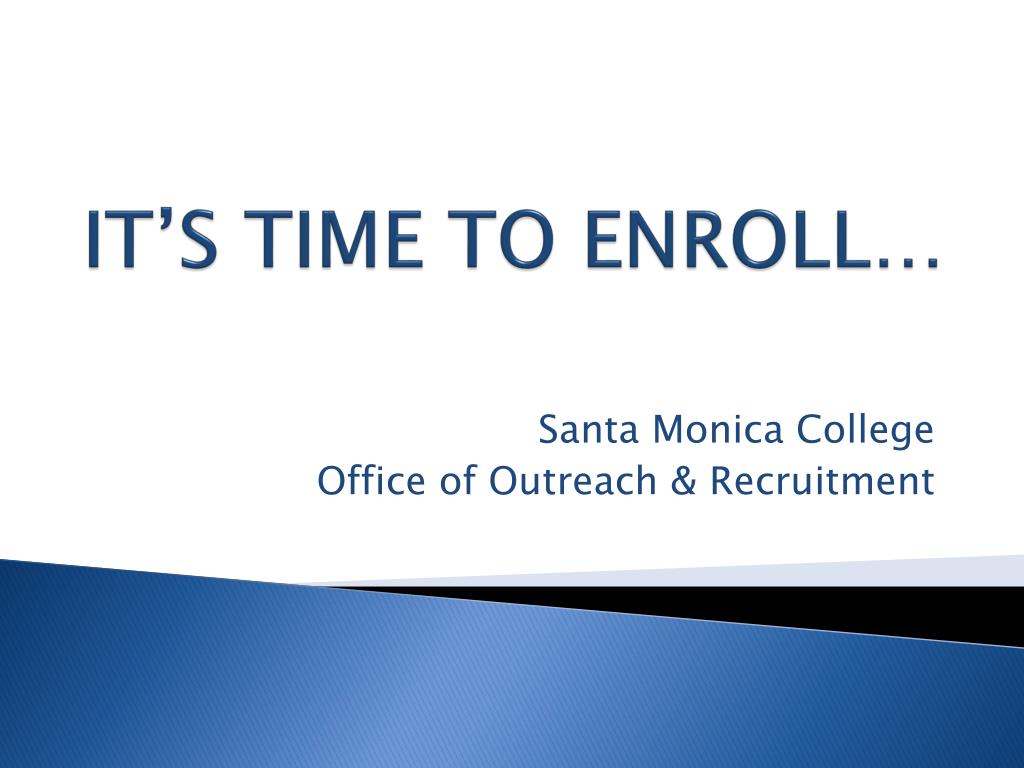 IT’S TIME TO ENROLL…

Santa Monica College
Office of Outreach & Recruitment